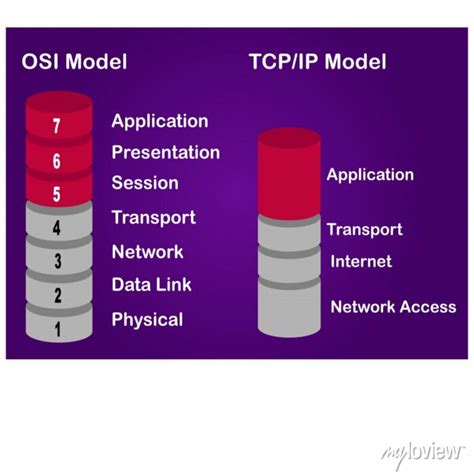 OSI Model

7 Application
6 Presentation
5 Session
4 Transport
3 Network
2 Data Link
1 Physical

TCP/IP Model

Application
Transport
Internet
Network Access

myloview